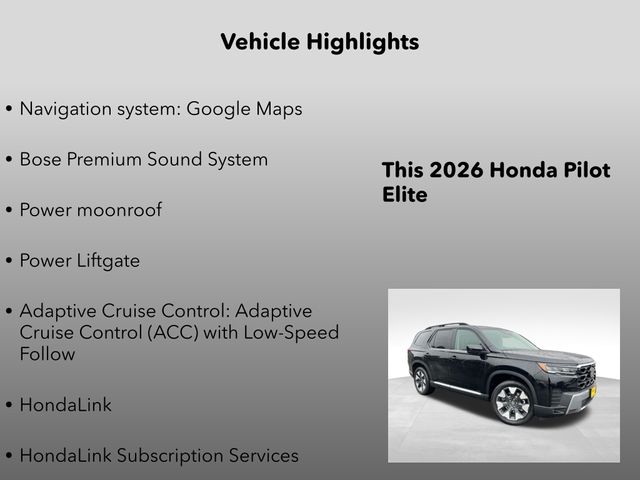 Vehicle Highlights

• Navigation system: Google Maps

• Bose Premium Sound System

• Power moonroof

• Power Liftgate

• Adaptive Cruise Control: Adaptive Cruise Control (ACC) with Low-Speed Follow

• HondaLink

• HondaLink Subscription Services

This 2026 Honda Pilot Elite